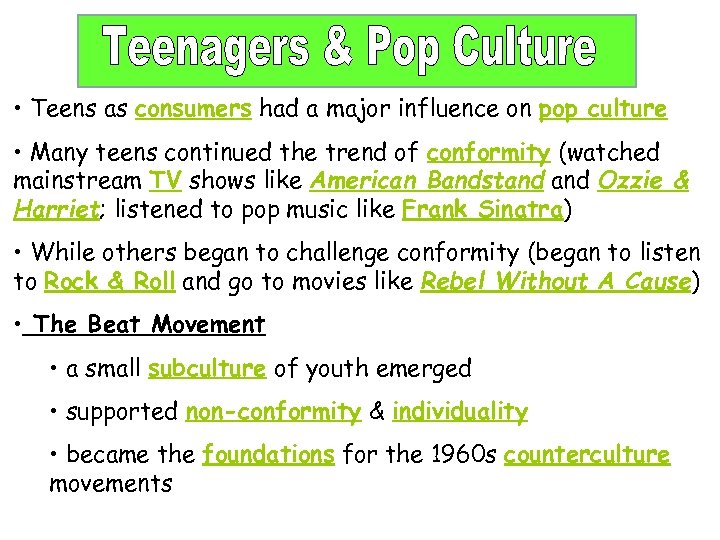 Teenagers & Pop Culture

• Teens as consumers had a major influence on pop culture

• Many teens continued the trend of conformity (watched mainstream TV shows like American Bandstand and Ozzie & Harriet; listened to pop music like Frank Sinatra)

• While others began to challenge conformity (began to listen to Rock & Roll and go to movies like Rebel Without A Cause)

• The Beat Movement

• a small subculture of youth emerged

• supported non-conformity & individuality

• became the foundations for the 1960s counterculture movements